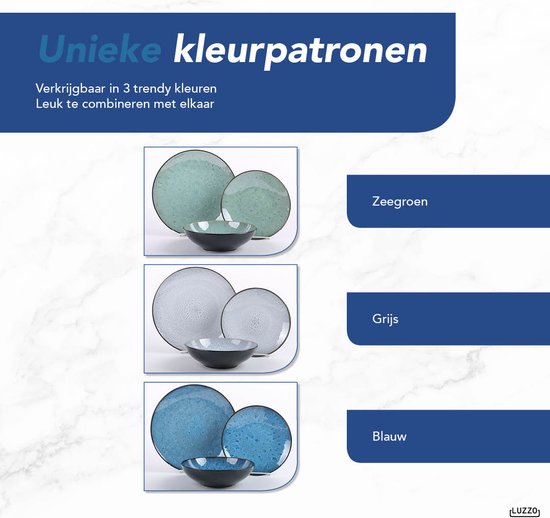 Unieke kleurpatronen

Verkrijgbaar in 3 trendy kleuren
Leuk te combineren met elkaar

Zeegroen

Grijs

Blauw

LUZZO